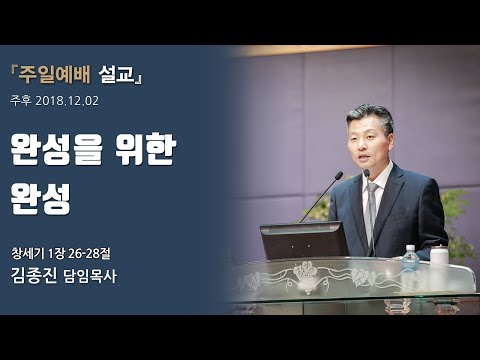 『주일예배 설교』
주후 2018.12.02

완성을 위한 완성

창세기 1장 26-28절
김종진 담임목사